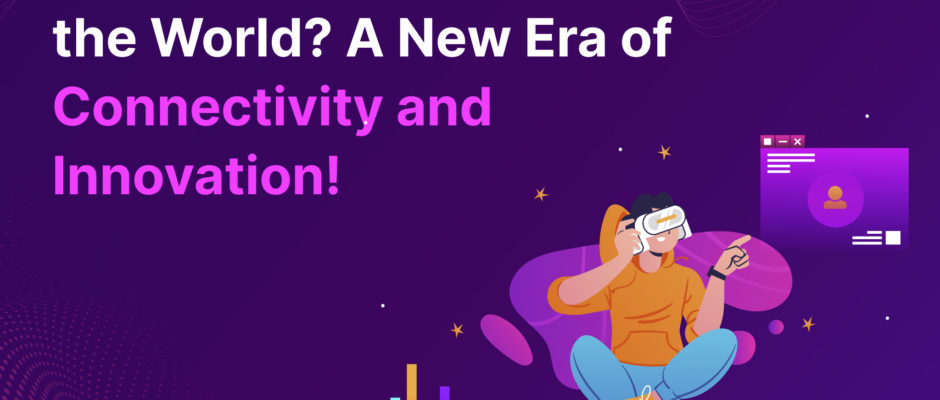 the World? A New Era of Connectivity and Innovation!